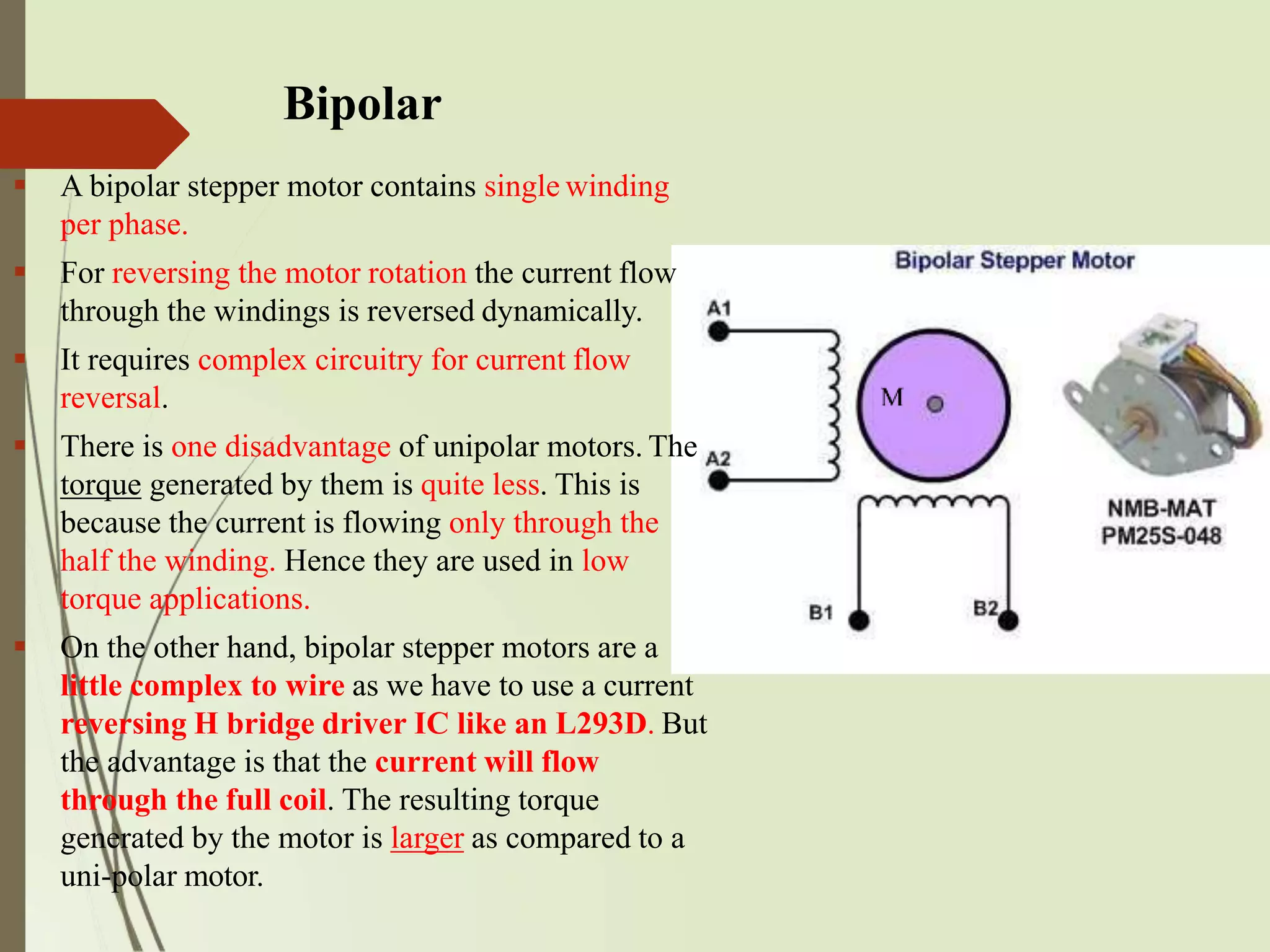 Bipolar

A bipolar stepper motor contains single winding per phase.

For reversing the motor rotation the current flow through the windings is reversed dynamically.

It requires complex circuitry for current flow reversal.

There is one disadvantage of unipolar motors. The torque generated by them is quite less. This is because the current is flowing only through the half the winding. Hence they are used in low torque applications.

On the other hand, bipolar stepper motors are a little complex to wire as we have to use a current reversing H bridge driver IC like an L293D. But the advantage is that the current will flow through the full coil. The resulting torque generated by the motor is larger as compared to a uni-polar motor.

Bipolar Stepper Motor

A1

A2

M

B1

B2

NMB-MAT
PM25S-048